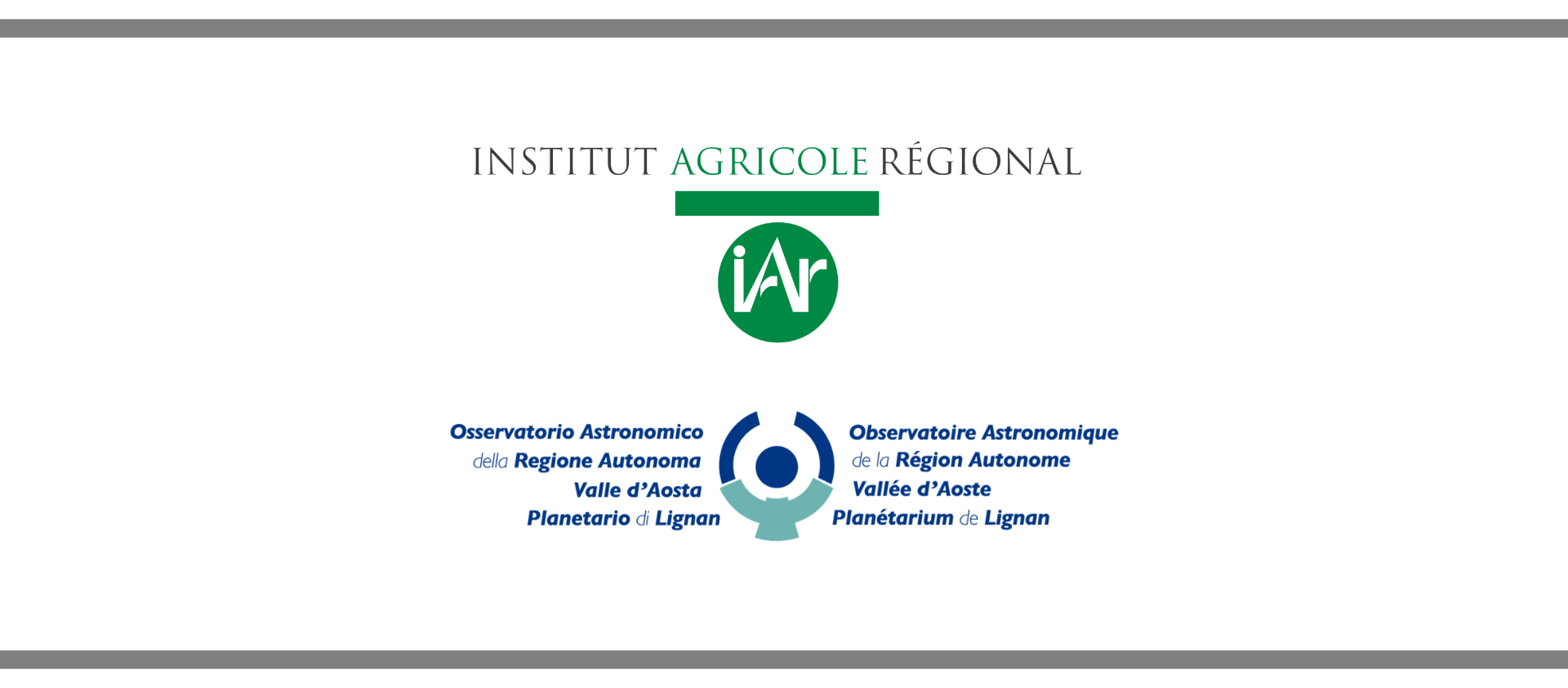 INSTITUT AGRICOLE RÉGIONAL

iAr

Osservatorio Astronomico
della Regione Autonoma
Valle d'Aosta
Planetario di Lignan

Observatoire Astronomique
de la Région Autonome
Vallée d'Aoste
Planétarium de Lignan